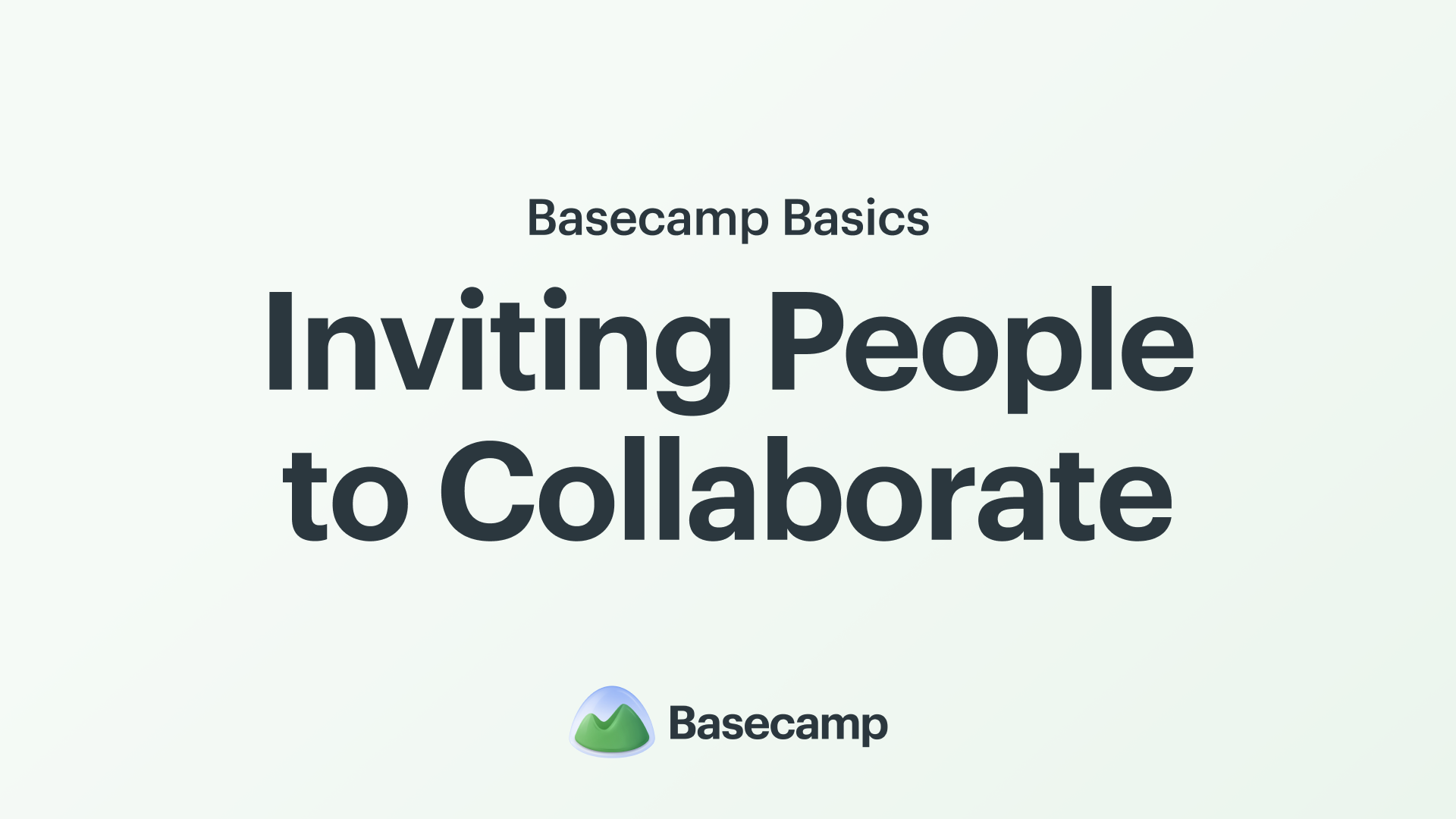 Basecamp Basics

Inviting People to Collaborate

Basecamp